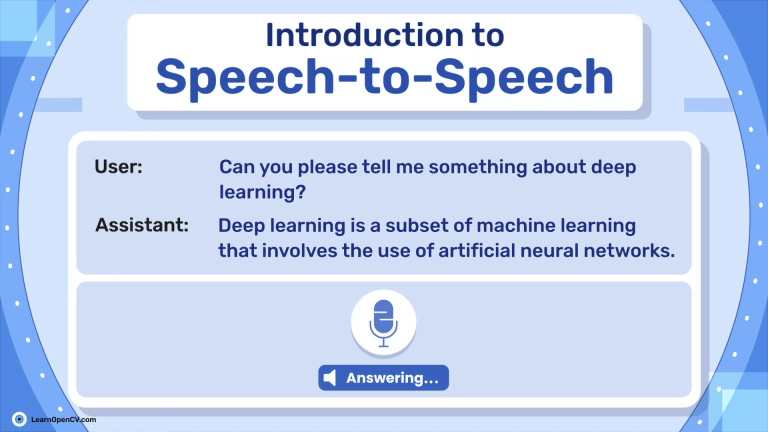 Introduction to
Speech-to-Speech

User: Can you please tell me something about deep learning?

Assistant: Deep learning is a subset of machine learning that involves the use of artificial neural networks.

Answering...

LearnOpenCV.com